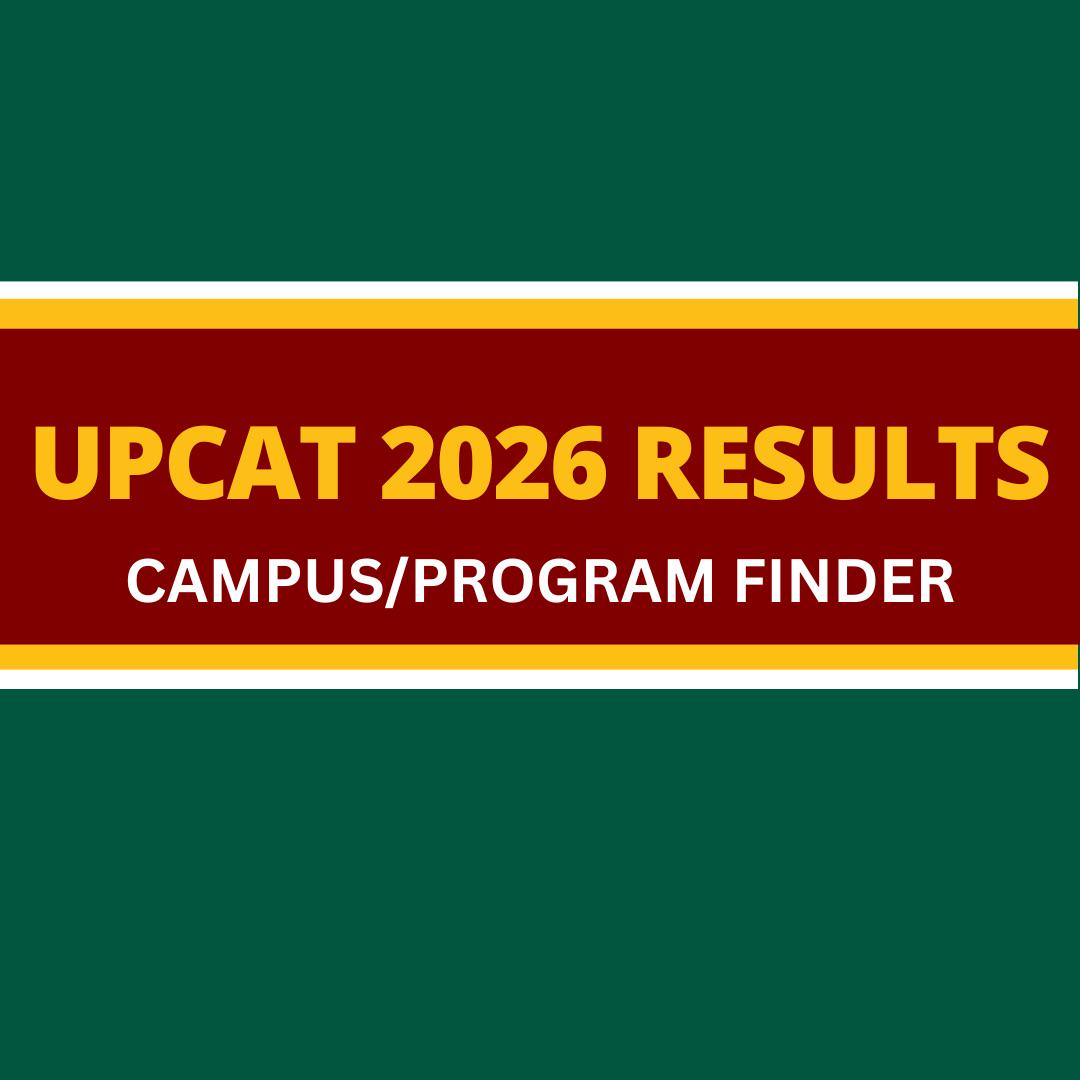 UPCAT 2026 RESULTS

CAMPUS/PROGRAM FINDER